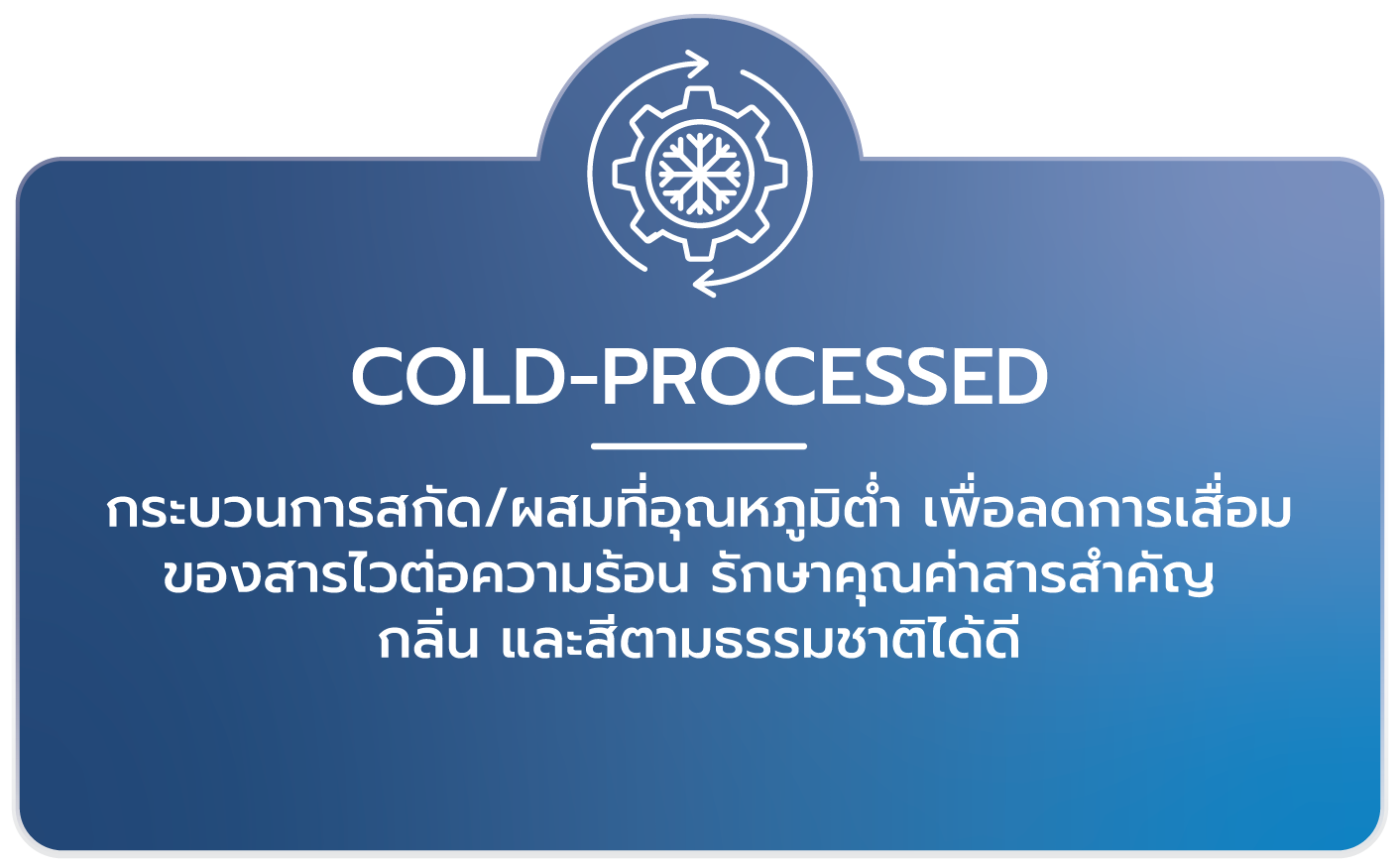 COLD-PROCESSED

กระบวนการสกัด/ผสมที่อุณหภูมิต่ำ เพื่อลดการเสื่อมของสารไวต่อความร้อน รักษาคุณค่าสารสำคัญ กลิ่น และสีตามธรรมชาติได้ดี